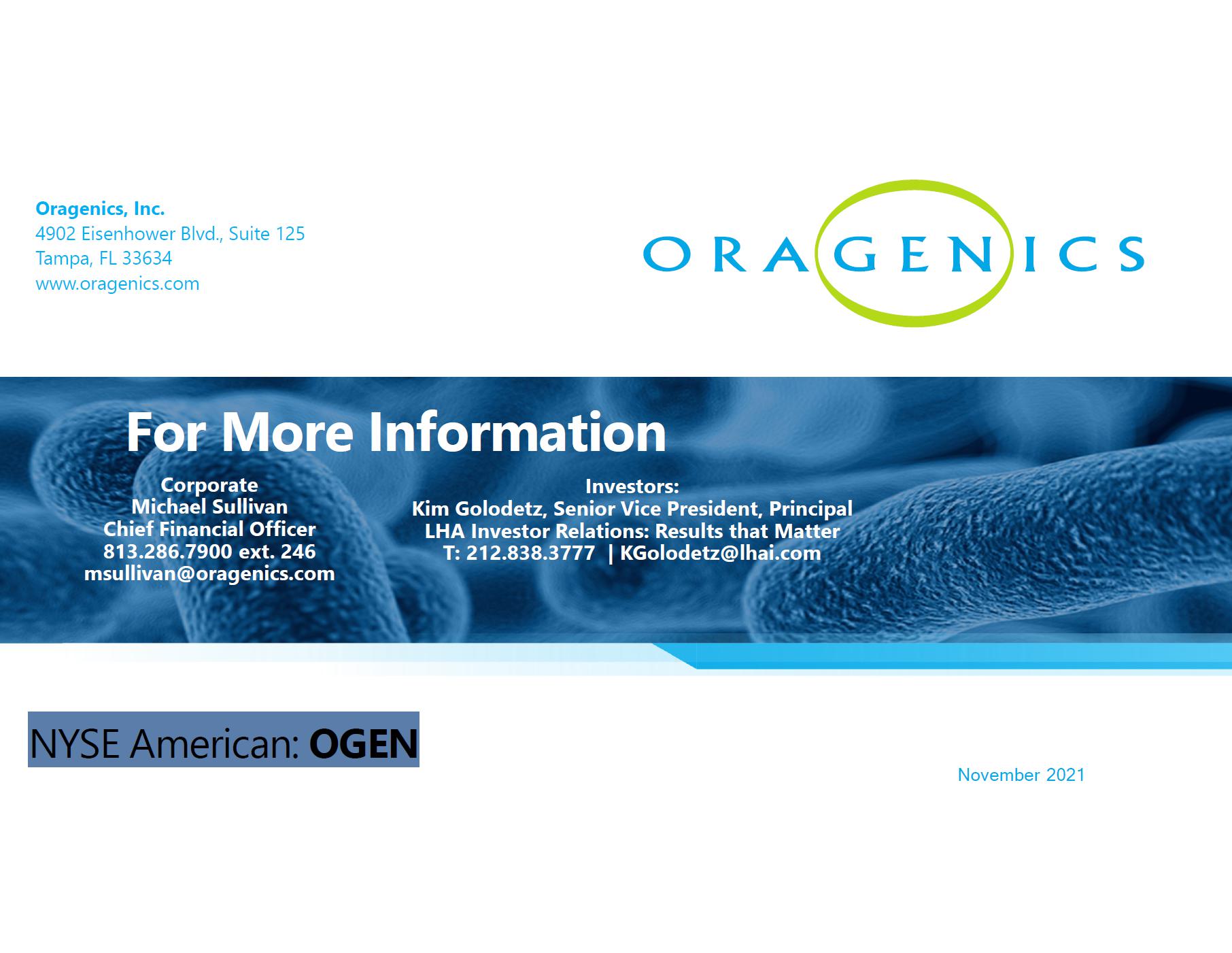 Oragenics, Inc.
4902 Eisenhower Blvd., Suite 125
Tampa, FL 33634
www.oragenics.com

ORAGENICS

For More Information

Corporate
Michael Sullivan
Chief Financial Officer
813.286.7900 ext. 246
msullivan@oragenics.com

Investors:
Kim Golodetz, Senior Vice President, Principal
LHA Investor Relations: Results that Matter
T: 212.838.3777 | KGolodetz@lhai.com

NYSE American: OGEN

November 2021